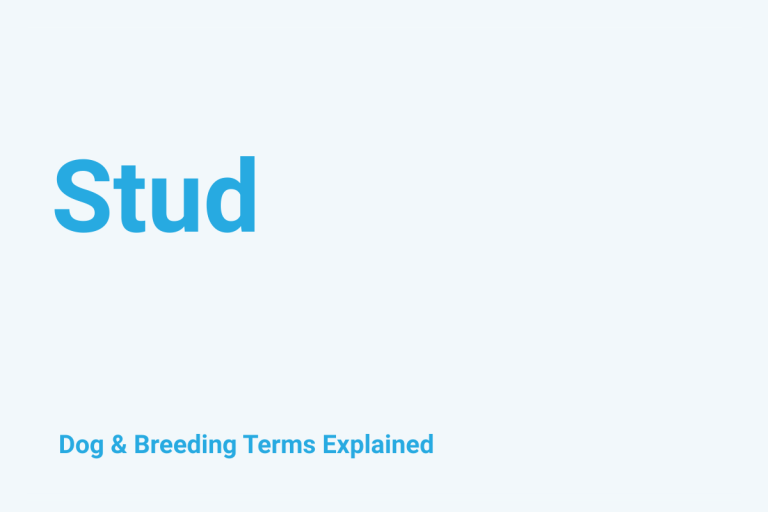 Stud

Dog & Breeding Terms Explained